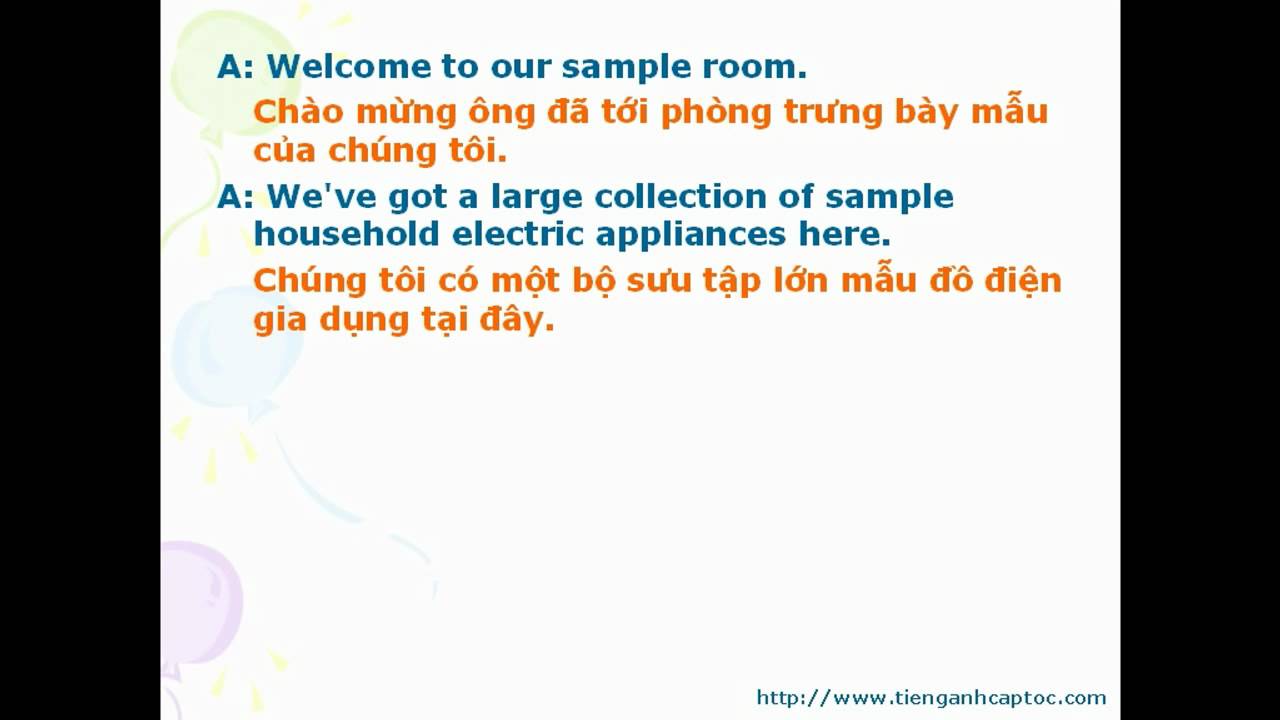 A: Welcome to our sample room.

Chào mừng ông đã tới phòng trưng bày mẫu của chúng tôi.

A: We've got a large collection of sample household electric appliances here.

Chúng tôi có một bộ sưu tập lớn mẫu đồ điện gia dụng tại đây.

http://www.tienganhcaptoc.com